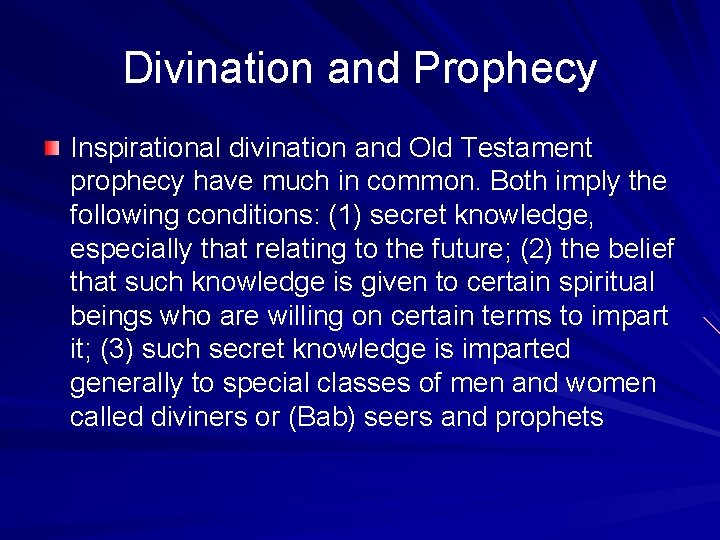 Divination and Prophecy

Inspirational divination and Old Testament prophecy have much in common. Both imply the following conditions: (1) secret knowledge, especially that relating to the future; (2) the belief that such knowledge is given to certain spiritual beings who are willing on certain terms to impart it; (3) such secret knowledge is imparted generally to special classes of men and women called diviners or (Bab) seers and prophets